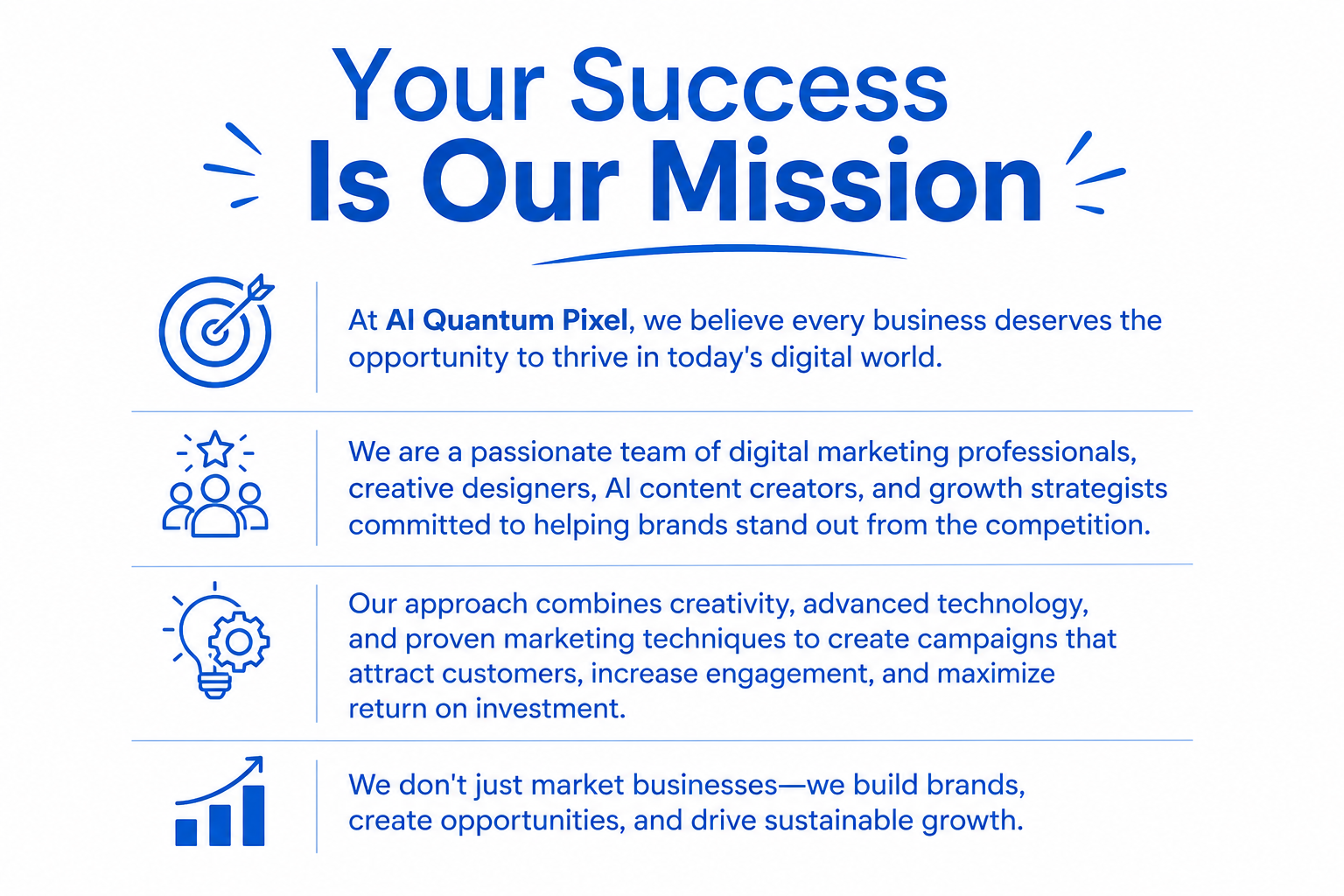 Your Success
Is Our Mission

At AI Quantum Pixel, we believe every business deserves the opportunity to thrive in today's digital world.

We are a passionate team of digital marketing professionals, creative designers, AI content creators, and growth strategists committed to helping brands stand out from the competition.

Our approach combines creativity, advanced technology, and proven marketing techniques to create campaigns that attract customers, increase engagement, and maximize return on investment.

We don't just market businesses—we build brands, create opportunities, and drive sustainable growth.